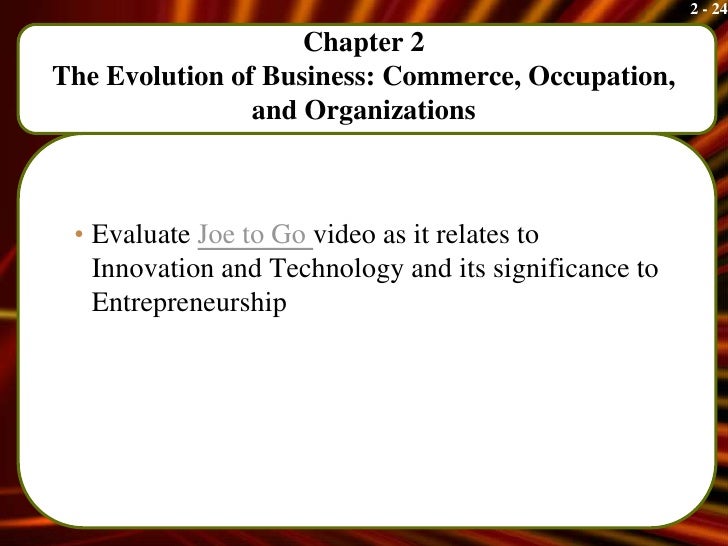 2 - 24

Chapter 2
The Evolution of Business: Commerce, Occupation, and Organizations

• Evaluate Joe to Go video as it relates to Innovation and Technology and its significance to Entrepreneurship